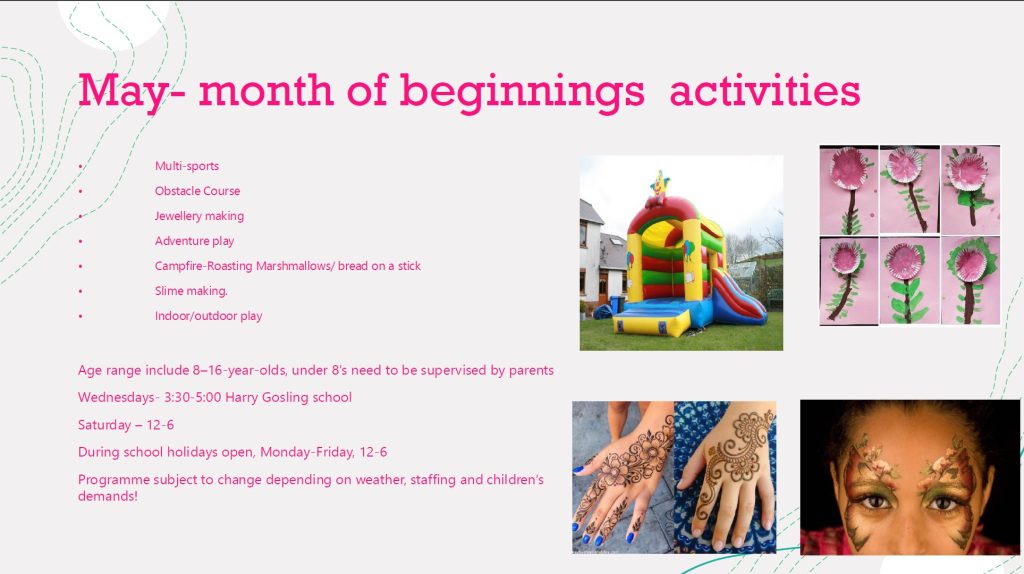 May- month of beginnings  activities

• Multi-sports
• Obstacle Course
• Jewellery making
• Adventure play
• Campfire-Roasting Marshmallows/ bread on a stick
• Slime making.
• Indoor/outdoor play

Age range include 8–16-year-olds, under 8's need to be supervised by parents

Wednesdays- 3:30-5:00 Harry Gosling school

Saturday – 12-6

During school holidays open, Monday-Friday, 12-6

Programme subject to change depending on weather, staffing and children's demands!